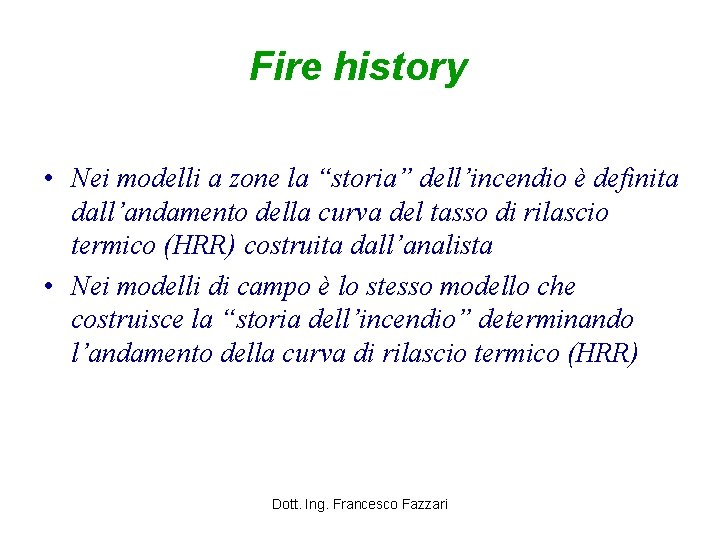 Fire history

• Nei modelli a zone la “storia” dell’incendio è definita dall’andamento della curva del tasso di rilascio termico (HRR) costruita dall’analista

• Nei modelli di campo è lo stesso modello che costruisce la “storia dell’incendio” determinando l’andamento della curva di rilascio termico (HRR)

Dott. Ing. Francesco Fazzari